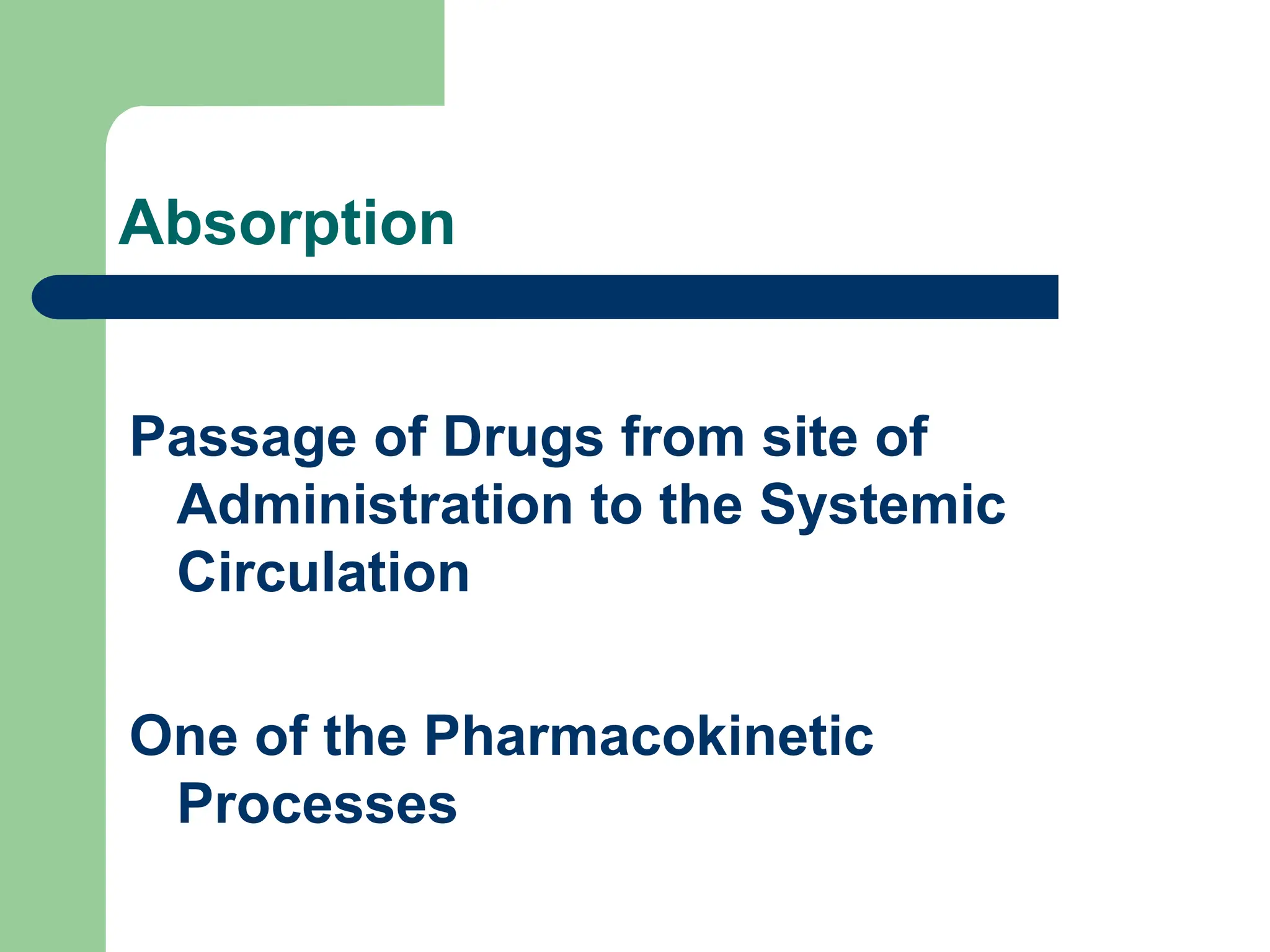 Absorption

Passage of Drugs from site of Administration to the Systemic Circulation

One of the Pharmacokinetic Processes